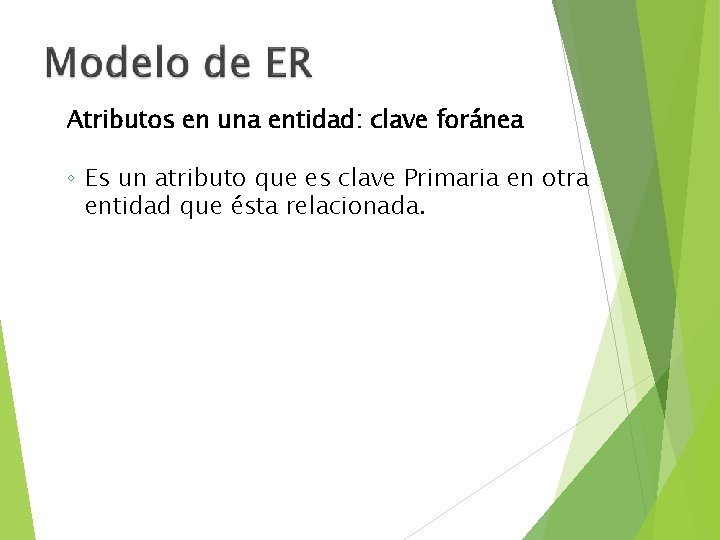 Modelo de ER

Atributos en una entidad: clave foránea

◦ Es un atributo que es clave Primaria en otra entidad que ésta relacionada.